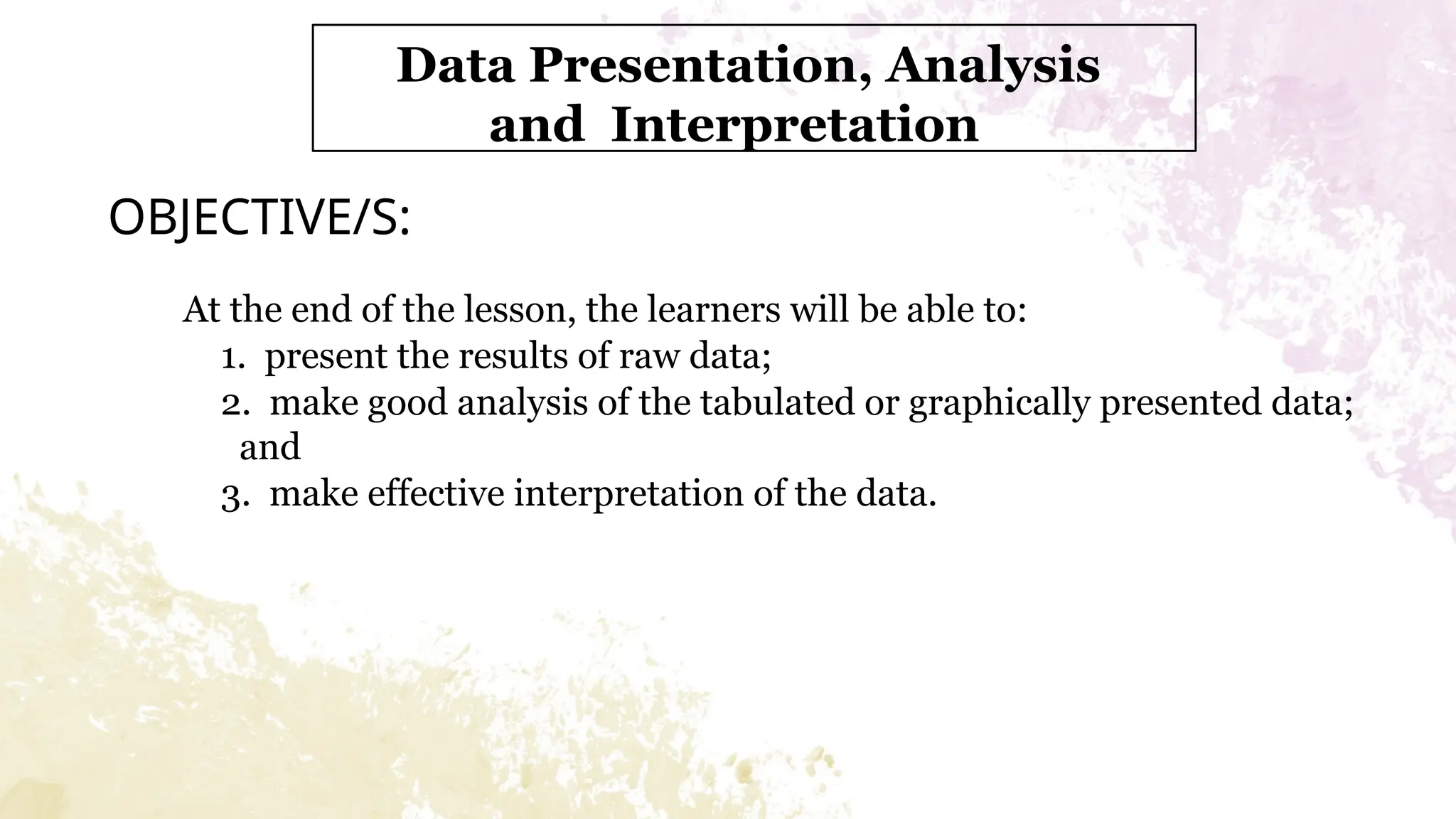 Data Presentation, Analysis and Interpretation

OBJECTIVE/S:

At the end of the lesson, the learners will be able to:
1. present the results of raw data;
2. make good analysis of the tabulated or graphically presented data; and
3. make effective interpretation of the data.